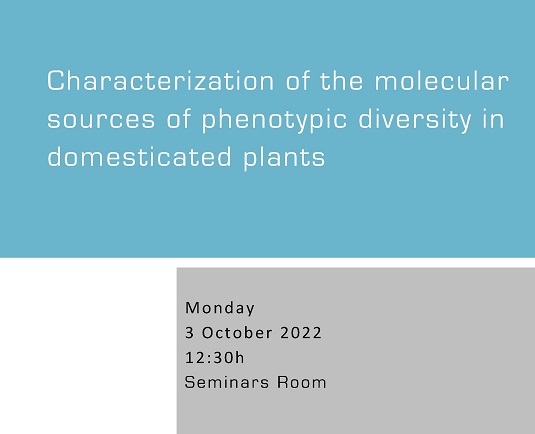 Characterization of the molecular sources of phenotypic diversity in domesticated plants

Monday
3 October 2022
12:30h
Seminars Room